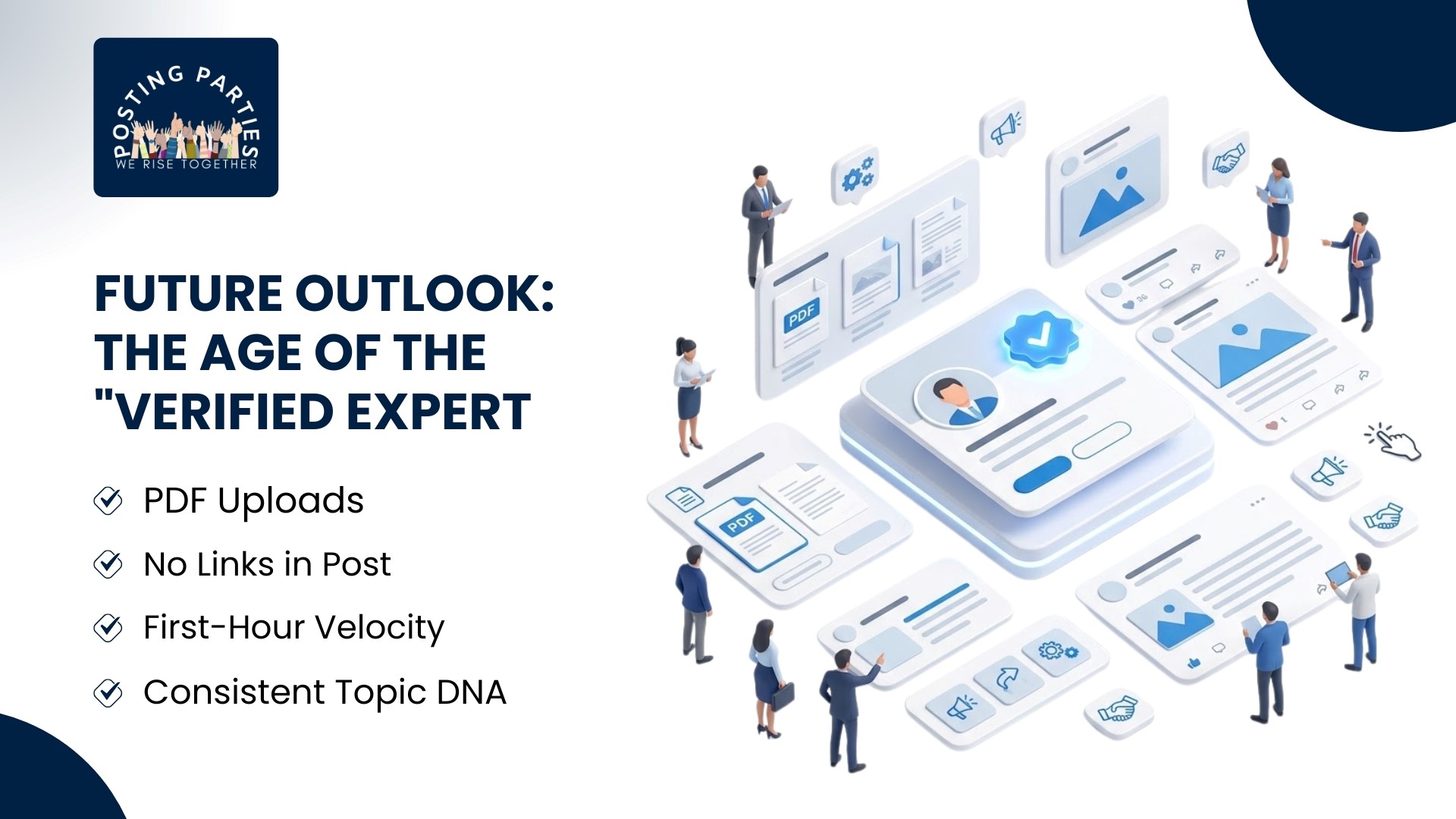 POSTING PARTIES
WE RISE TOGETHER

FUTURE OUTLOOK: THE AGE OF THE "VERIFIED EXPERT

PDF Uploads

No Links in Post

First-Hour Velocity

Consistent Topic DNA

PDF

PDF